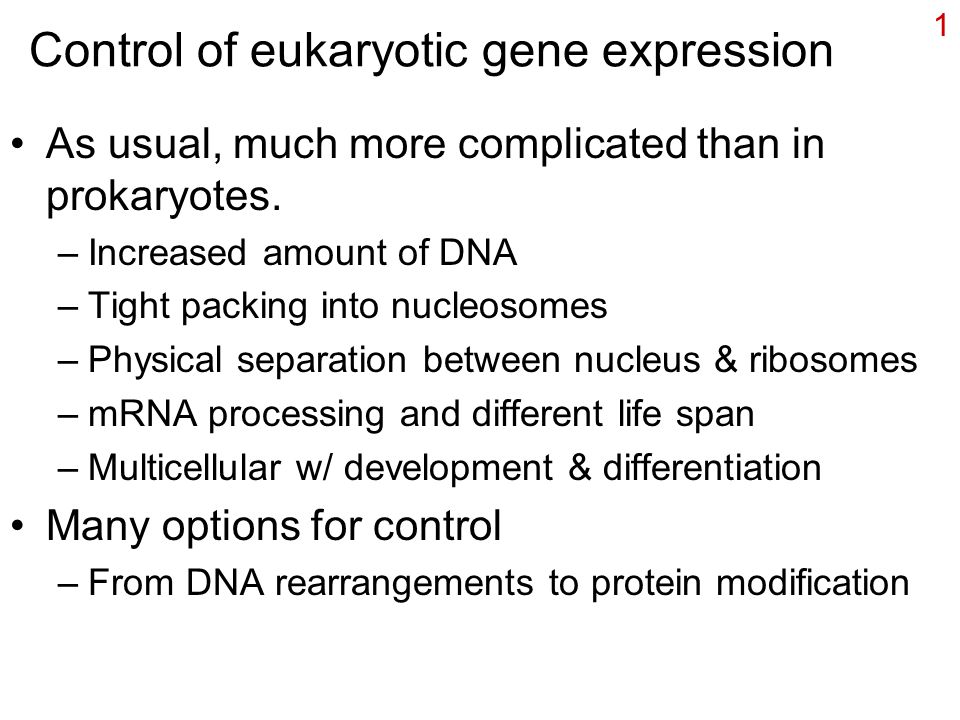 1

Control of eukaryotic gene expression

• As usual, much more complicated than in prokaryotes.
– Increased amount of DNA
– Tight packing into nucleosomes
– Physical separation between nucleus & ribosomes
– mRNA processing and different life span
– Multicellular w/ development & differentiation

• Many options for control
– From DNA rearrangements to protein modification